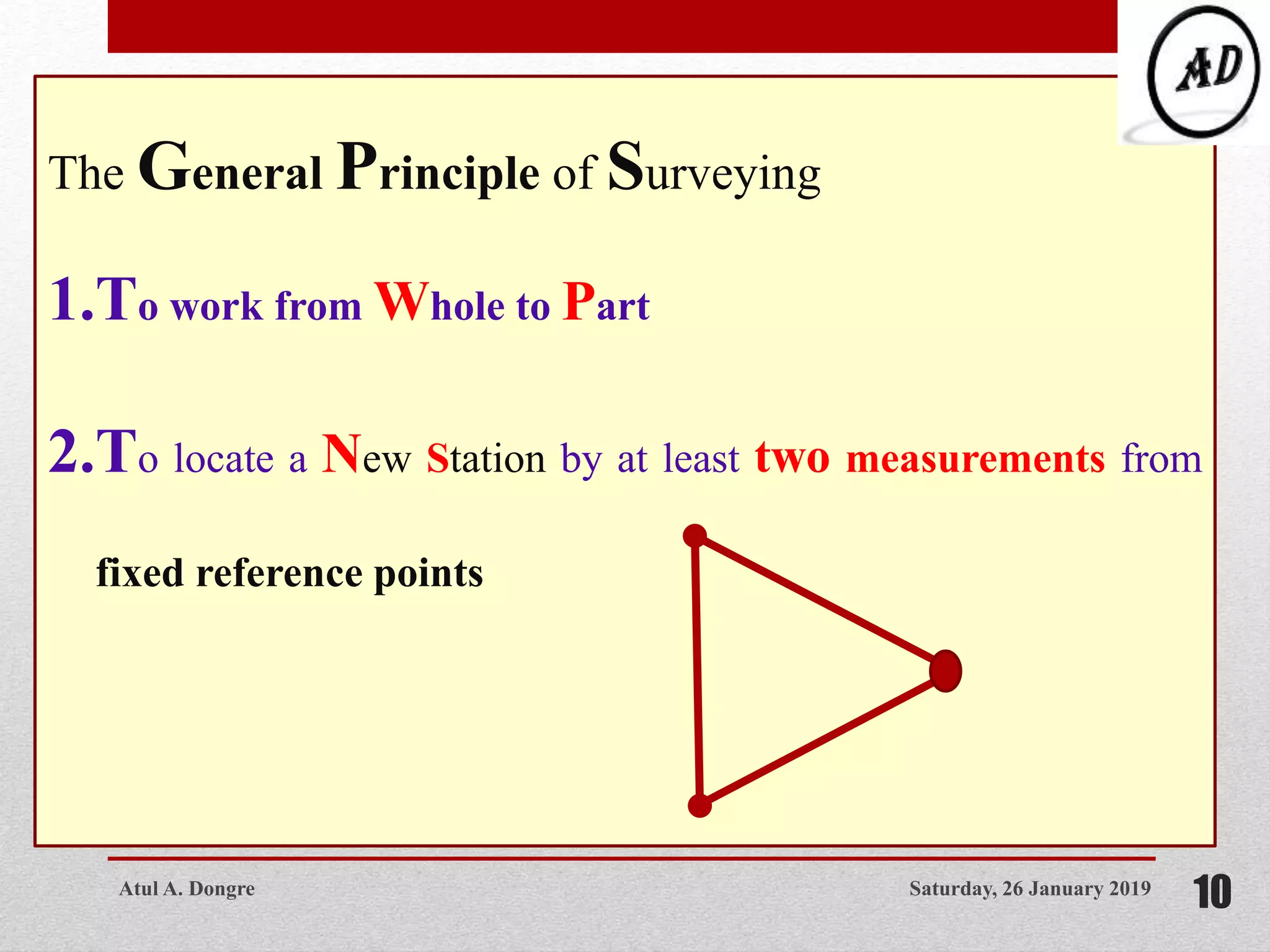 AD

The General Principle of Surveying

1. To work from Whole to Part

2. To locate a New Station by at least two measurements from fixed reference points

Atul A. Dongre

Saturday, 26 January 2019

10